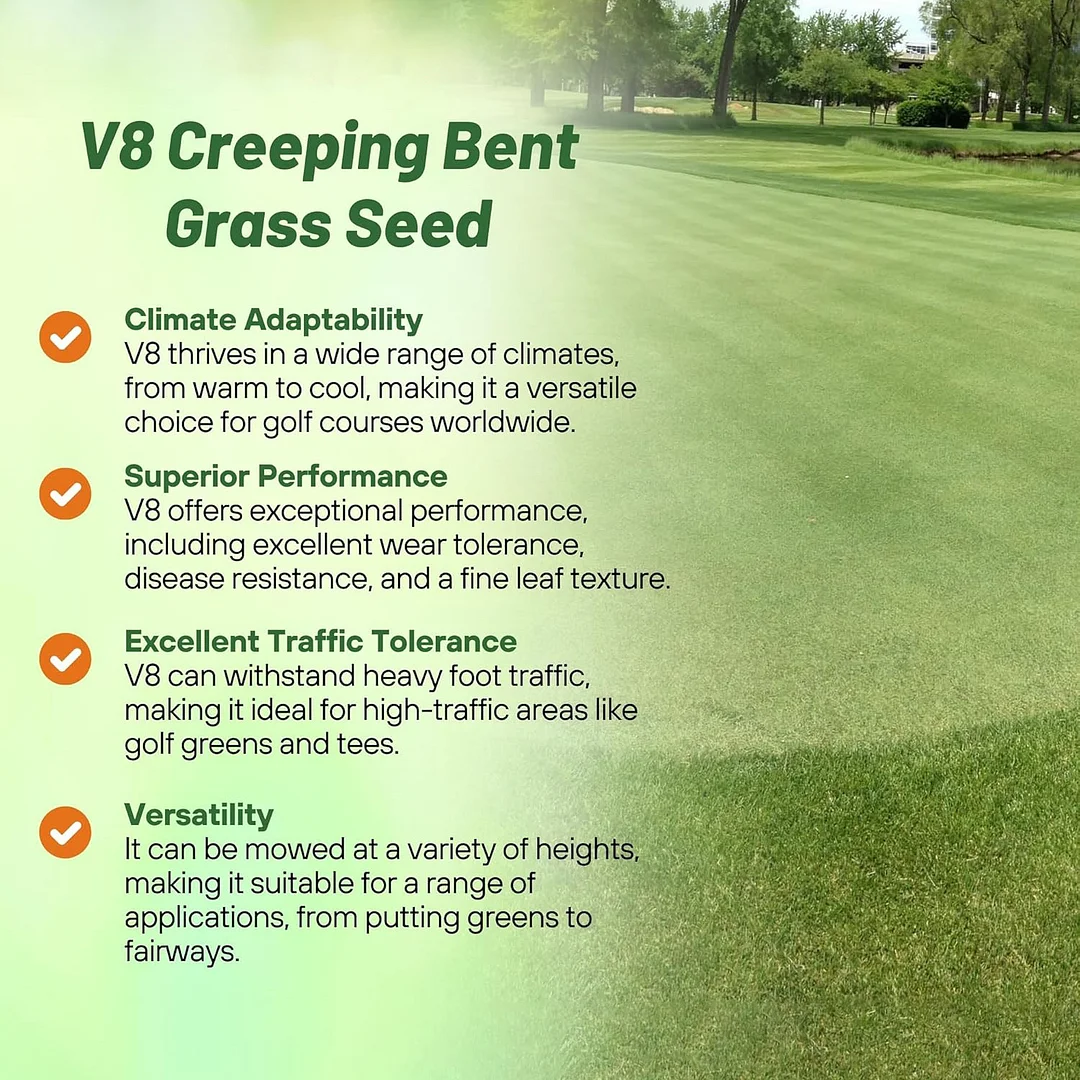 V8 Creeping Bent Grass Seed

Climate Adaptability
V8 thrives in a wide range of climates, from warm to cool, making it a versatile choice for golf courses worldwide.

Superior Performance
V8 offers exceptional performance, including excellent wear tolerance, disease resistance, and a fine leaf texture.

Excellent Traffic Tolerance
V8 can withstand heavy foot traffic, making it ideal for high-traffic areas like golf greens and tees.

Versatility
It can be mowed at a variety of heights, making it suitable for a range of applications, from putting greens to fairways.